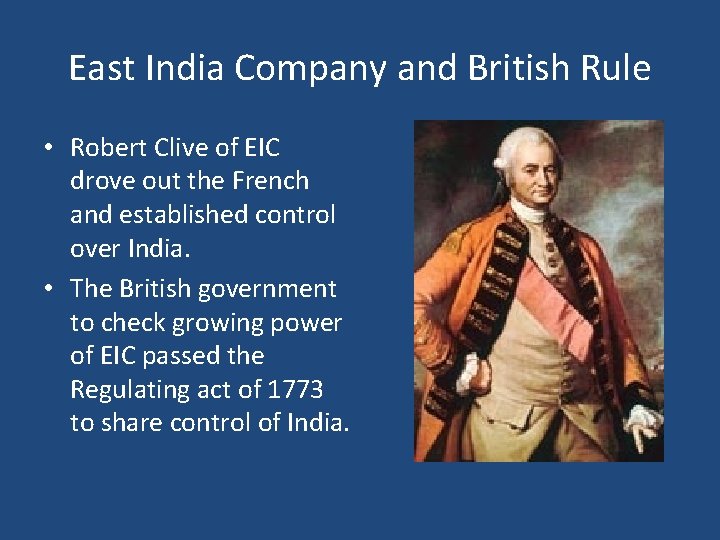 East India Company and British Rule

• Robert Clive of EIC drove out the French and established control over India.
• The British government to check growing power of EIC passed the Regulating act of 1773 to share control of India.